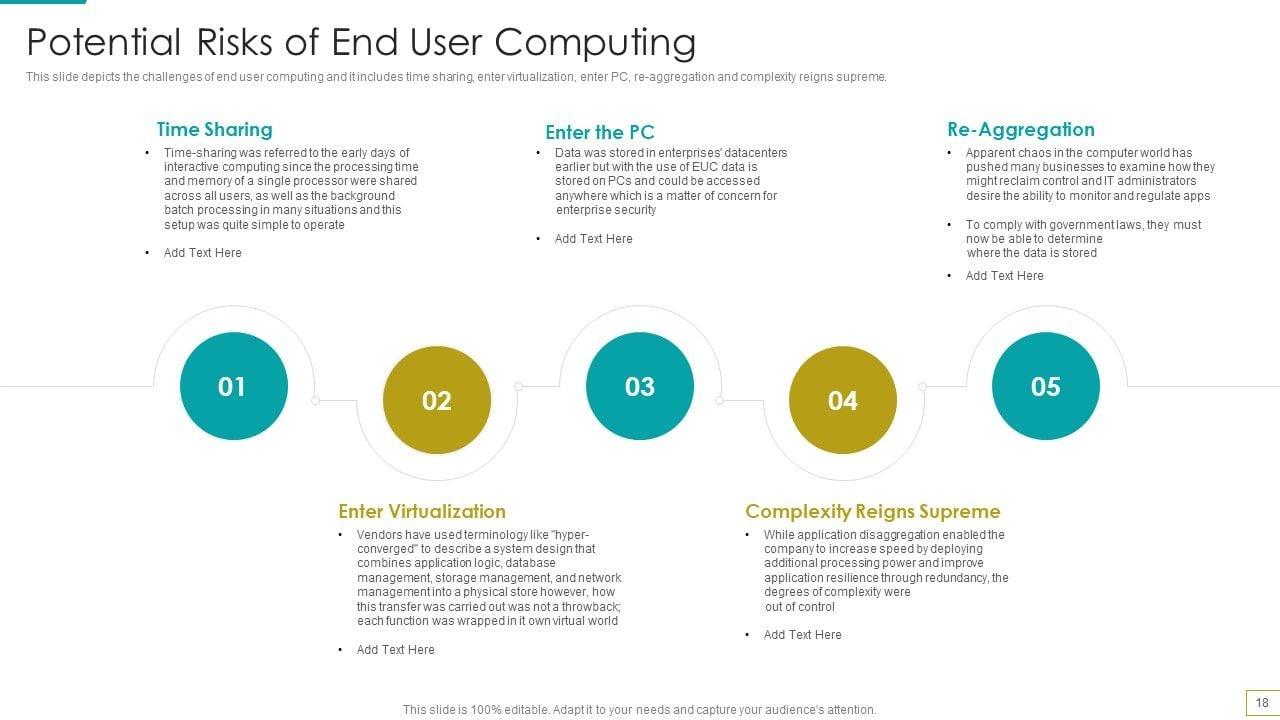 Potential Risks of End User Computing

This slide depicts the challenges of end user computing and it includes time sharing, enter virtualization, enter PC, re-aggregation and complexity reigns supreme.

Time Sharing

• Time-sharing was referred to the early days of interactive computing since the processing time and memory of a single processor were shared across all users, as well as the background batch processing in many situations and this setup was quite simple to operate

• Add Text Here

Enter the PC

• Data was stored in enterprises' datacenters earlier but with the use of EUC data is stored on PCs and could be accessed anywhere which is a matter of concern for enterprise security

• Add Text Here

Re-Aggregation

• Apparent chaos in the computer world has pushed many businesses to examine how they might reclaim control and IT administrators desire the ability to monitor and regulate apps

• To comply with government laws, they must now be able to determine where the data is stored

• Add Text Here

01

02

03

04

05

Enter Virtualization

• Vendors have used terminology like "hyper-converged" to describe a system design that combines application logic, database management, storage management, and network management into a physical store however, how this transfer was carried out was not a throwback; each function was wrapped in it own virtual world

• Add Text Here

Complexity Reigns Supreme

• While application disaggregation enabled the company to increase speed by deploying additional processing power and improve application resilience through redundancy, the degrees of complexity were out of control

• Add Text Here

This slide is 100% editable. Adapt it to your needs and capture your audience's attention.

18